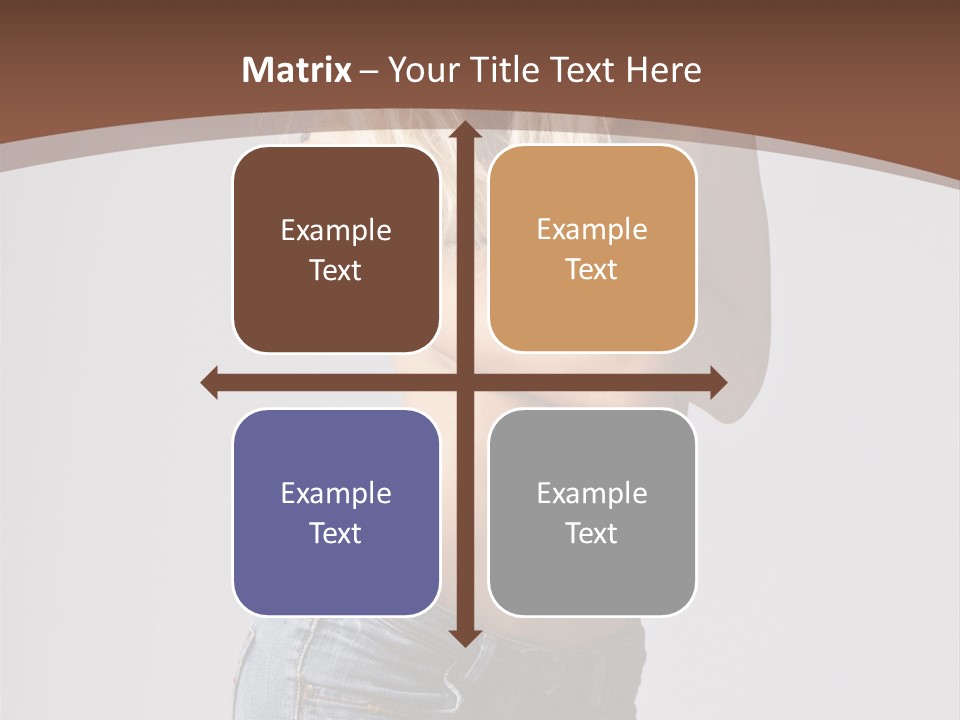 Matrix – Your Title Text Here

Example Text

Example Text

Example Text

Example Text